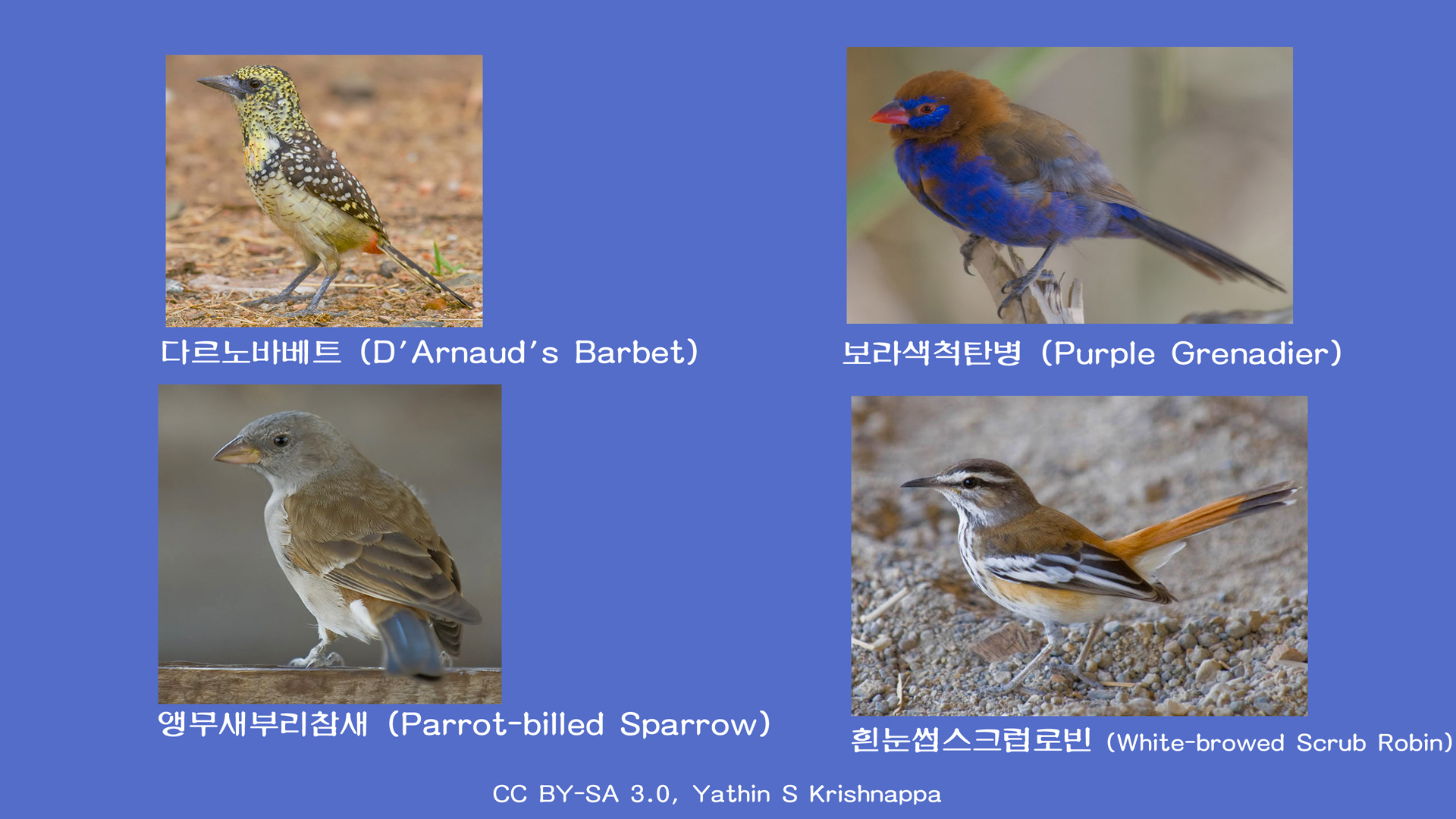 다르노바베트 (D'Arnaud's Barbet)

보라색척탄병 (Purple Grenadier)

앵무새부리참새 (Parrot-billed Sparrow)

흰눈썹스크럽로빈 (White-browed Scrub Robin)

CC BY-SA 3.0, Yathin S Krishnappa